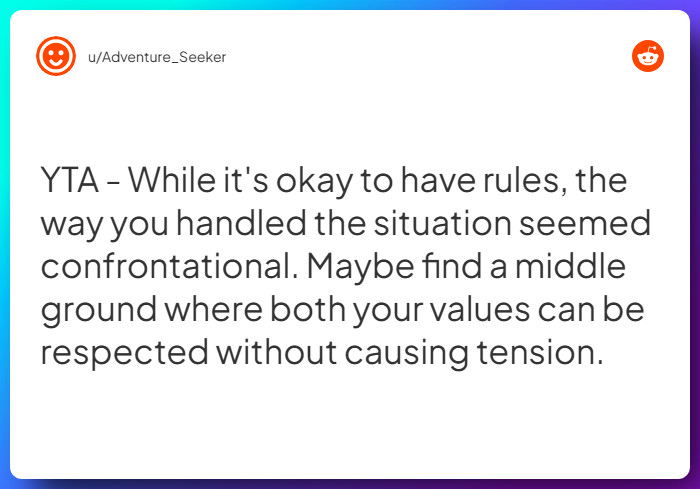 u/Adventure_Seeker

YTA - While it's okay to have rules, the way you handled the situation seemed confrontational. Maybe find a middle ground where both your values can be respected without causing tension.